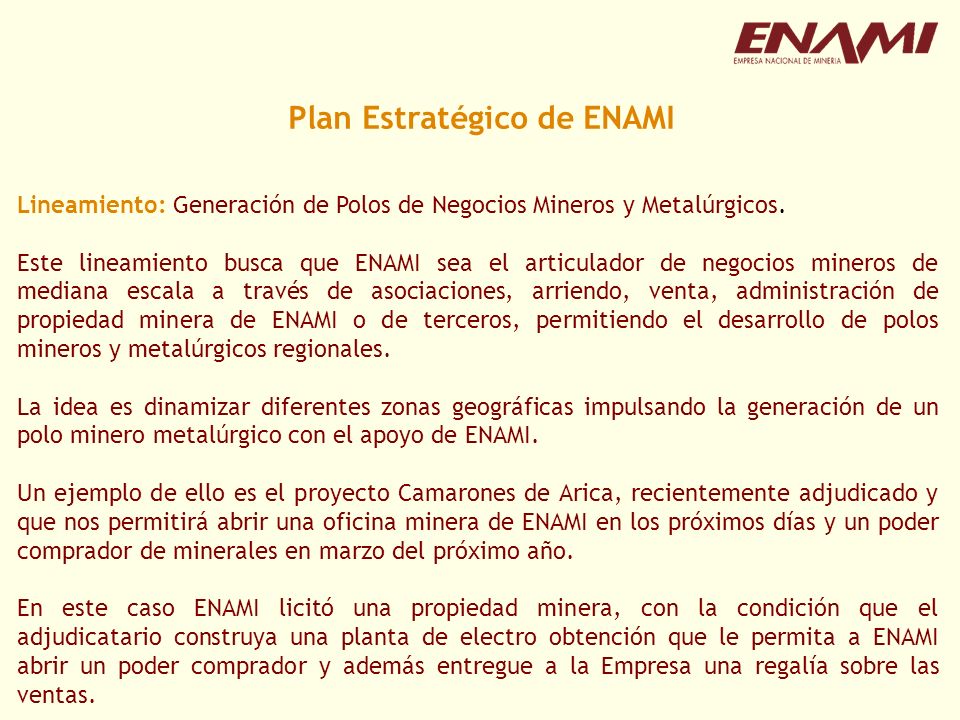 ENAMI
EMPRESA NACIONAL DE MINERIA

Plan Estratégico de ENAMI

Lineamiento: Generación de Polos de Negocios Mineros y Metalúrgicos.

Este lineamiento busca que ENAMI sea el articulador de negocios mineros de mediana escala a través de asociaciones, arriendo, venta, administración de propiedad minera de ENAMI o de terceros, permitiendo el desarrollo de polos mineros y metalúrgicos regionales.

La idea es dinamizar diferentes zonas geográficas impulsando la generación de un polo minero metalúrgico con el apoyo de ENAMI.

Un ejemplo de ello es el proyecto Camarones de Arica, recientemente adjudicado y que nos permitirá abrir una oficina minera de ENAMI en los próximos días y un poder comprador de minerales en marzo del próximo año.

En este caso ENAMI licitó una propiedad minera, con la condición que el adjudicatario construya una planta de electro obtención que le permita a ENAMI abrir un poder comprador y además entregue a la Empresa una regalía sobre las ventas.